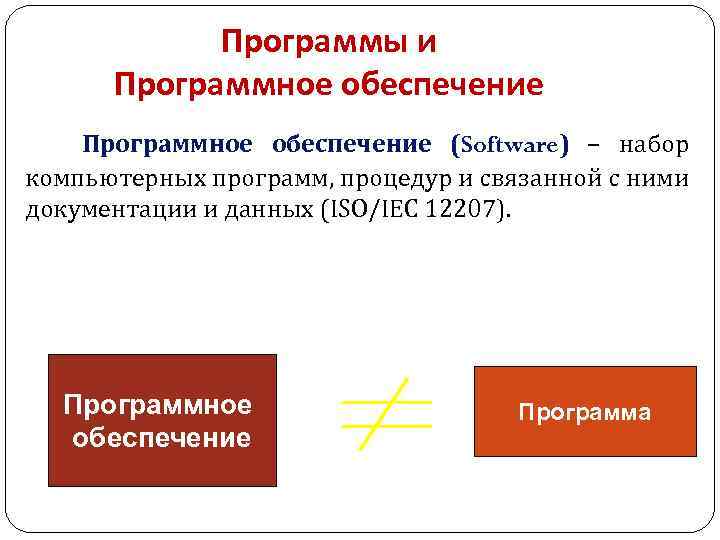 Программы и Программное обеспечение

Программное обеспечение (Software) – набор компьютерных программ, процедур и связанной с ними документации и данных (ISO/IEC 12207).

Программное обеспечение

$\neq$

Программа